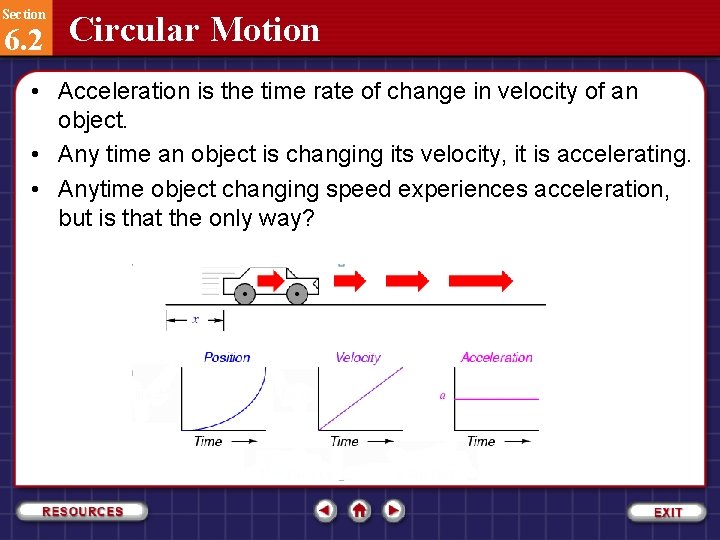 Section
6.2 Circular Motion

• Acceleration is the time rate of change in velocity of an object.
• Any time an object is changing its velocity, it is accelerating.
• Anytime object changing speed experiences acceleration, but is that the only way?

x

Position
Time

Velocity
Time

Acceleration
a
Time

RESOURCES

EXIT